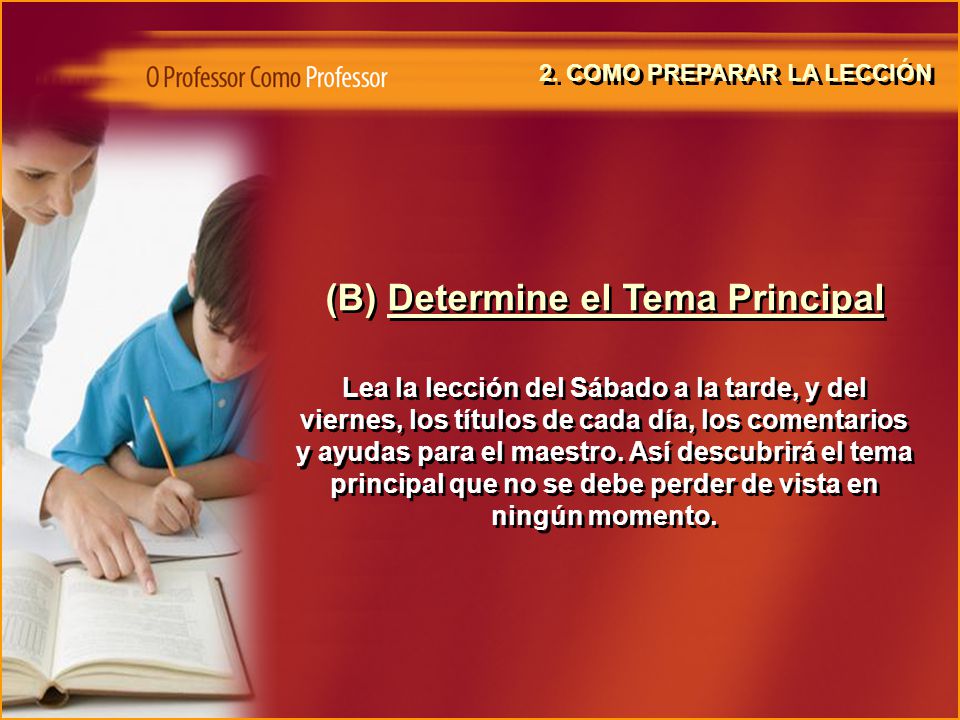 O Professor Como Professor

2. COMO PREPARAR LA LECCIÓN

(B) Determine el Tema Principal

Lea la lección del Sábado a la tarde, y del viernes, los títulos de cada día, los comentarios y ayudas para el maestro. Así descubrirá el tema principal que no se debe perder de vista en ningún momento.